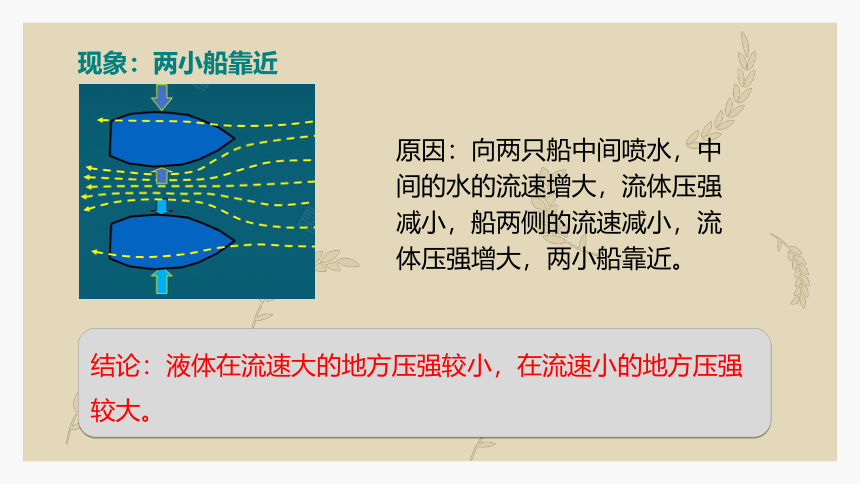 现象：两小船靠近

原因：向两只船中间喷水，中间的水的流速增大，流体压强减小，船两侧的流速减小，流体压强增大，两小船靠近。

结论：液体在流速大的地方压强较小，在流速小的地方压强较大。